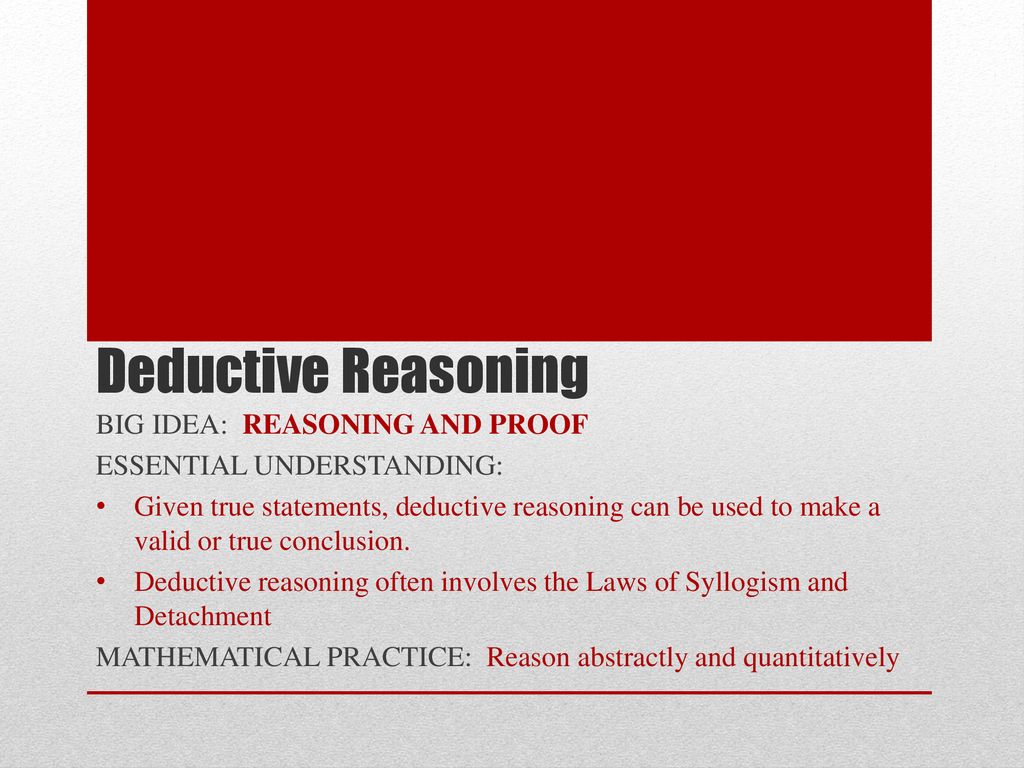 Deductive Reasoning

BIG IDEA: REASONING AND PROOF

ESSENTIAL UNDERSTANDING:

• Given true statements, deductive reasoning can be used to make a valid or true conclusion.

• Deductive reasoning often involves the Laws of Syllogism and Detachment

MATHEMATICAL PRACTICE: Reason abstractly and quantitatively